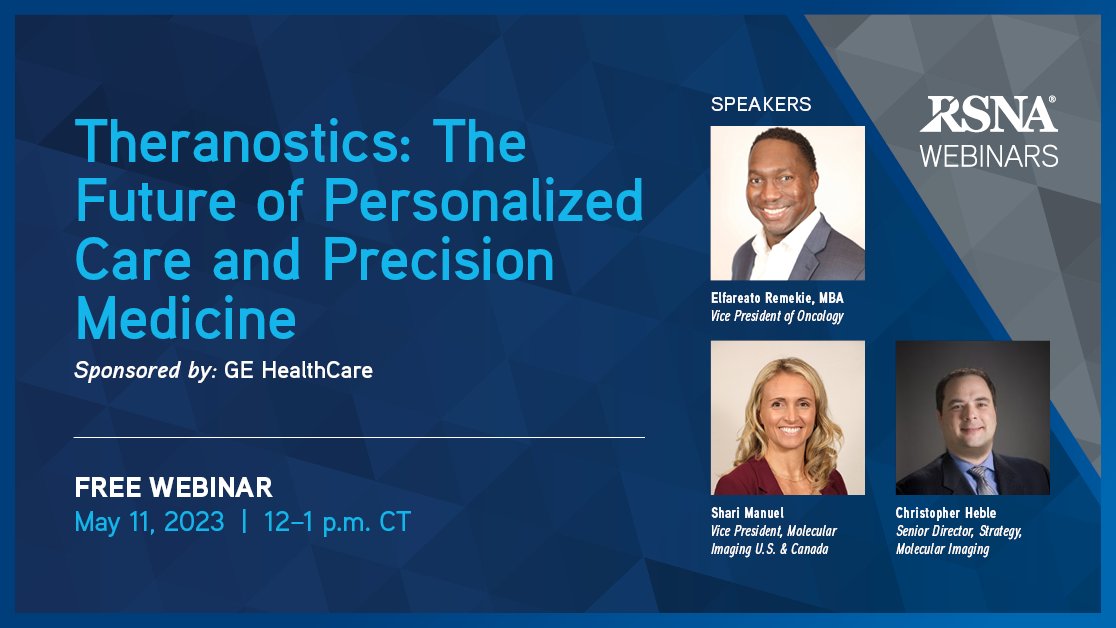 Theranostics: The Future of Personalized Care and Precision Medicine

Sponsored by: GE HealthCare

FREE WEBINAR

May 11, 2023 | 12–1 p.m. CT

SPEAKERS

RSNA®
WEBINARS

Elfareato Remekie, MBA
Vice President of Oncology

Shari Manuel
Vice President, Molecular Imaging U.S. & Canada

Christopher Heble
Senior Director, Strategy, Molecular Imaging